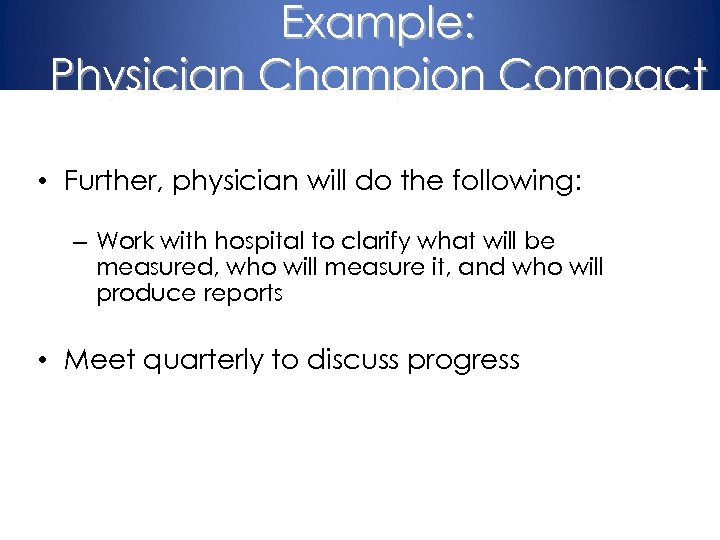 Example:
Physician Champion Compact

• Further, physician will do the following:

– Work with hospital to clarify what will be measured, who will measure it, and who will produce reports

• Meet quarterly to discuss progress